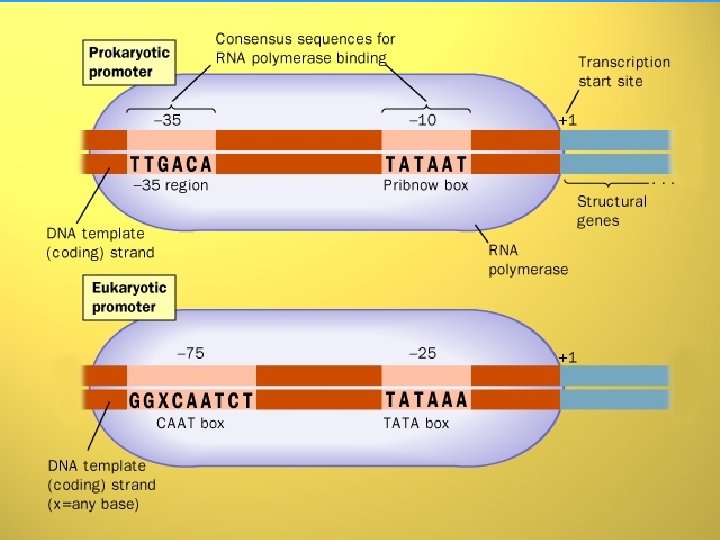 Prokaryotic promoter

Consensus sequences for RNA polymerase binding

Transcription start site

–35

–10

+1

TTGACA

TATAAT

–35 region

Pribnow box

Structural genes

DNA template (coding) strand

RNA polymerase

Eukaryotic promoter

–75

–25

+1

GGXCAATCT

TATAAA

CAAT box

TATA box

DNA template (coding) strand (x=any base)